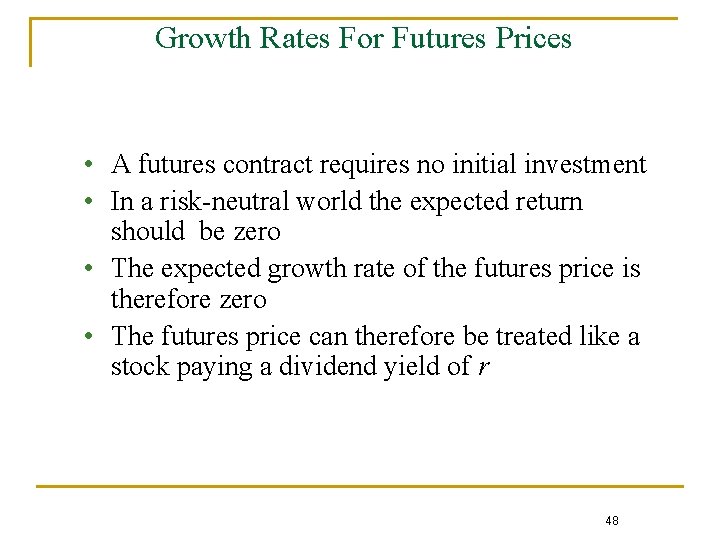 Growth Rates For Futures Prices

• A futures contract requires no initial investment
• In a risk-neutral world the expected return should be zero
• The expected growth rate of the futures price is therefore zero
• The futures price can therefore be treated like a stock paying a dividend yield of $r$

48